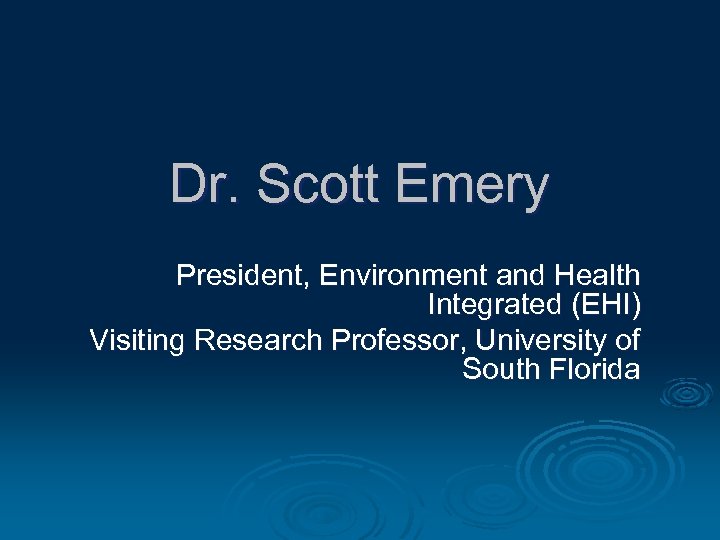 Dr. Scott Emery

President, Environment and Health Integrated (EHI)

Visiting Research Professor, University of South Florida